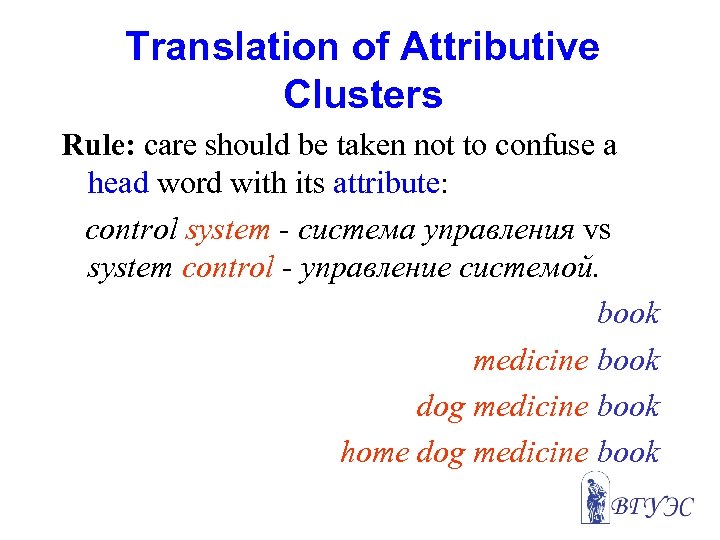 Translation of Attributive Clusters

Rule: care should be taken not to confuse a head word with its attribute:

control system - система управления vs system control - управление системой.

book

medicine book

dog medicine book

home dog medicine book

ВГУЭС